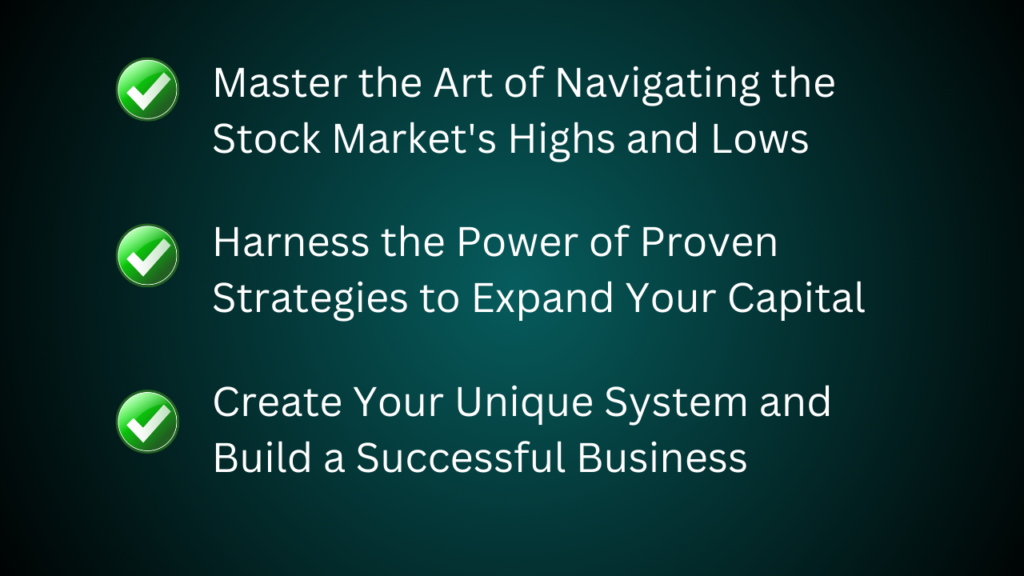 Master the Art of Navigating the Stock Market's Highs and Lows

Harness the Power of Proven Strategies to Expand Your Capital

Create Your Unique System and Build a Successful Business